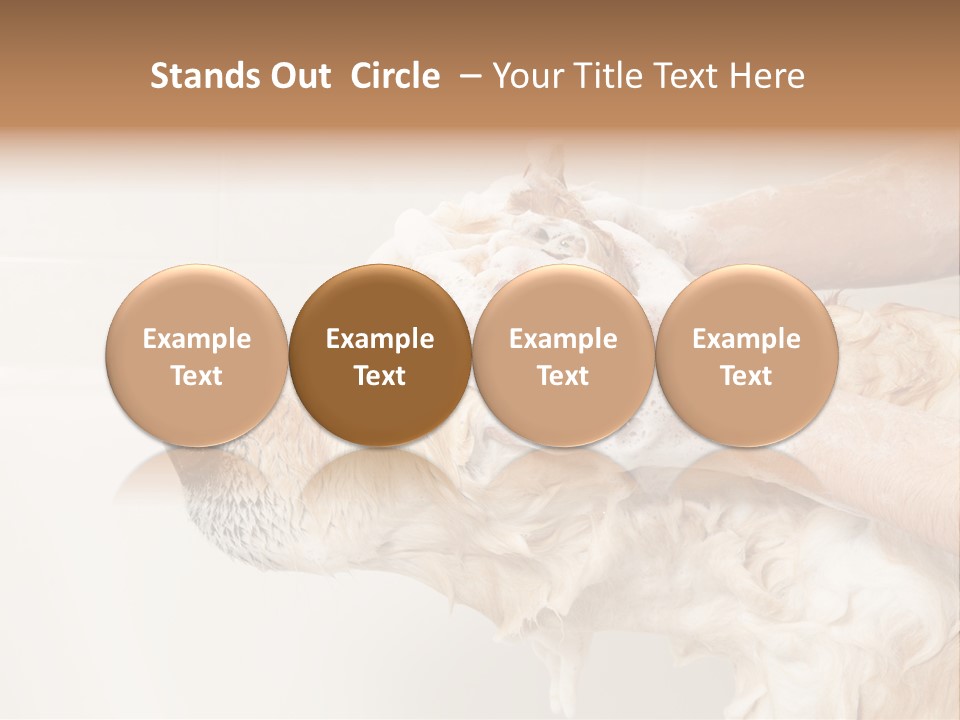 Stands Out Circle – Your Title Text Here

Example Text

Example Text

Example Text

Example Text